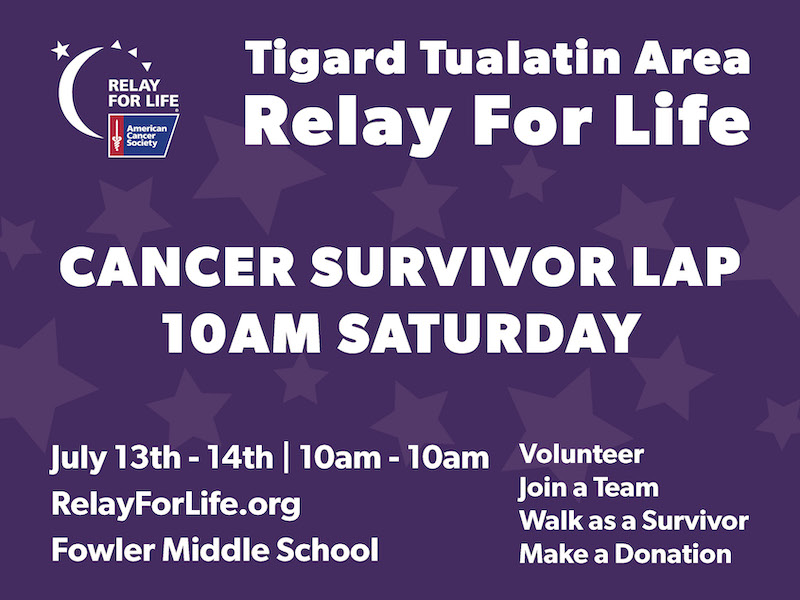 RELAY FOR LIFE
American Cancer Society

Tigard Tualatin Area
Relay For Life

CANCER SURVIVOR LAP
10AM SATURDAY

July 13th - 14th | 10am - 10am
RelayForLife.org
Fowler Middle School

Volunteer
Join a Team
Walk as a Survivor
Make a Donation